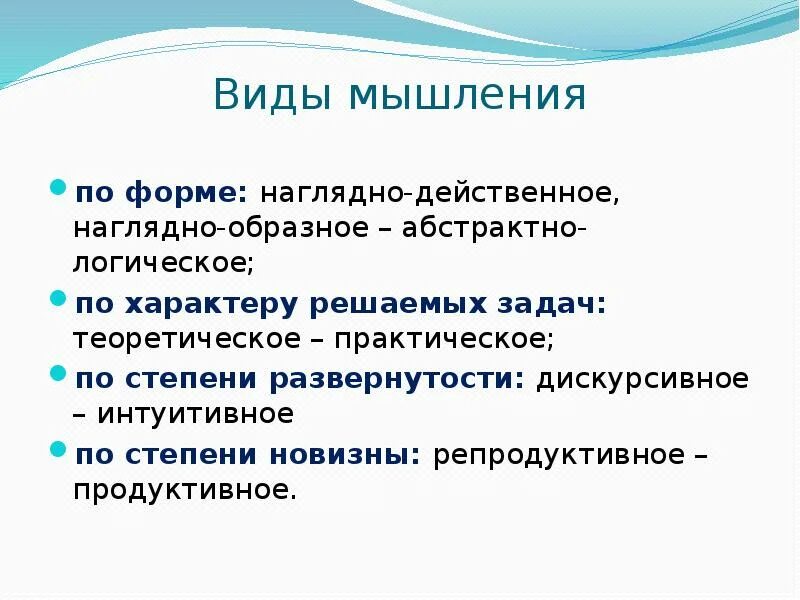 Виды мышления

по форме: наглядно-действенное, наглядно-образное – абстрактно-логическое;

по характеру решаемых задач: теоретическое – практическое;

по степени развернутости: дискурсивное – интуитивное

по степени новизны: репродуктивное – продуктивное.